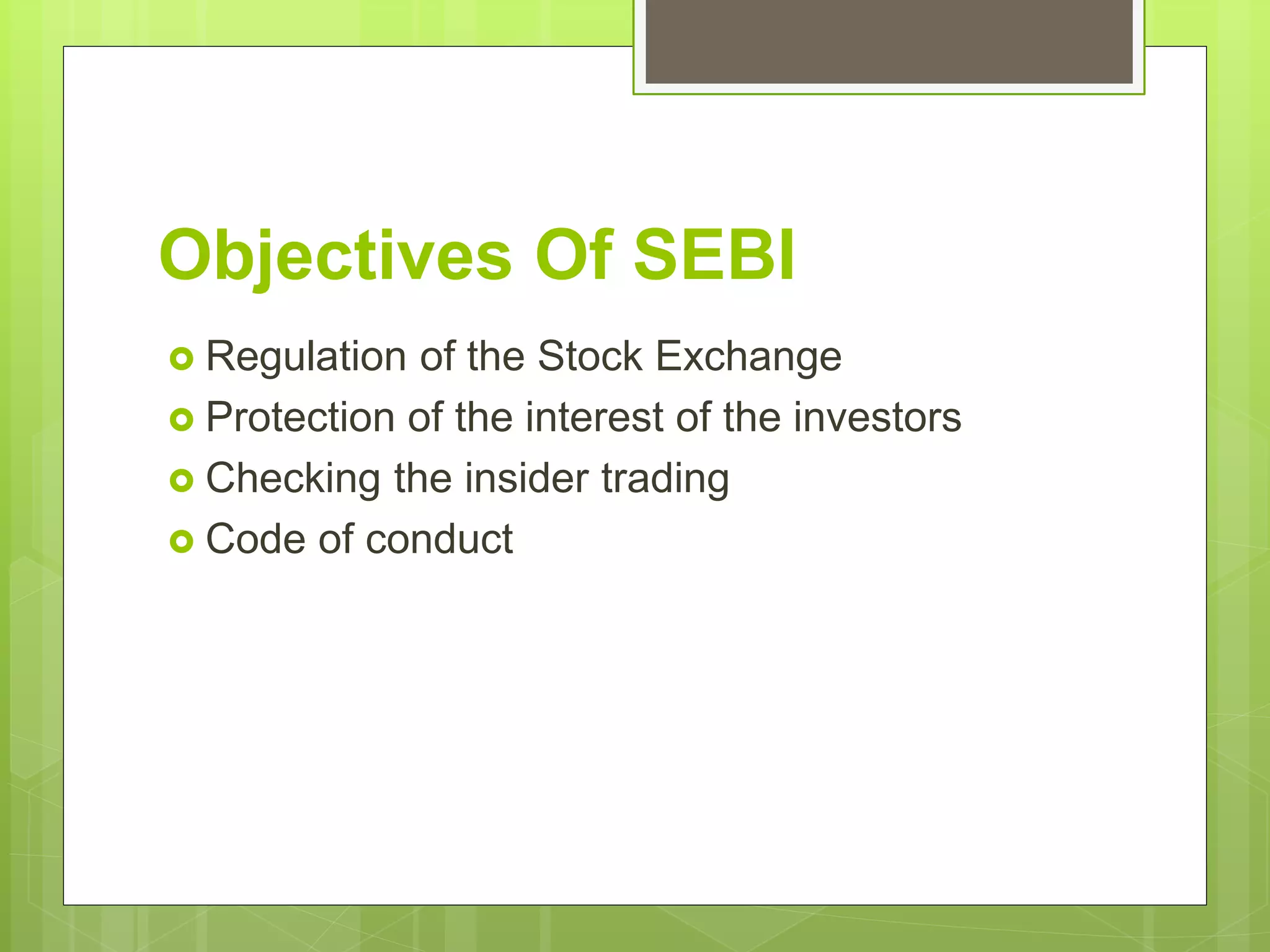 Objectives Of SEBI

- Regulation of the Stock Exchange
- Protection of the interest of the investors
- Checking the insider trading
- Code of conduct